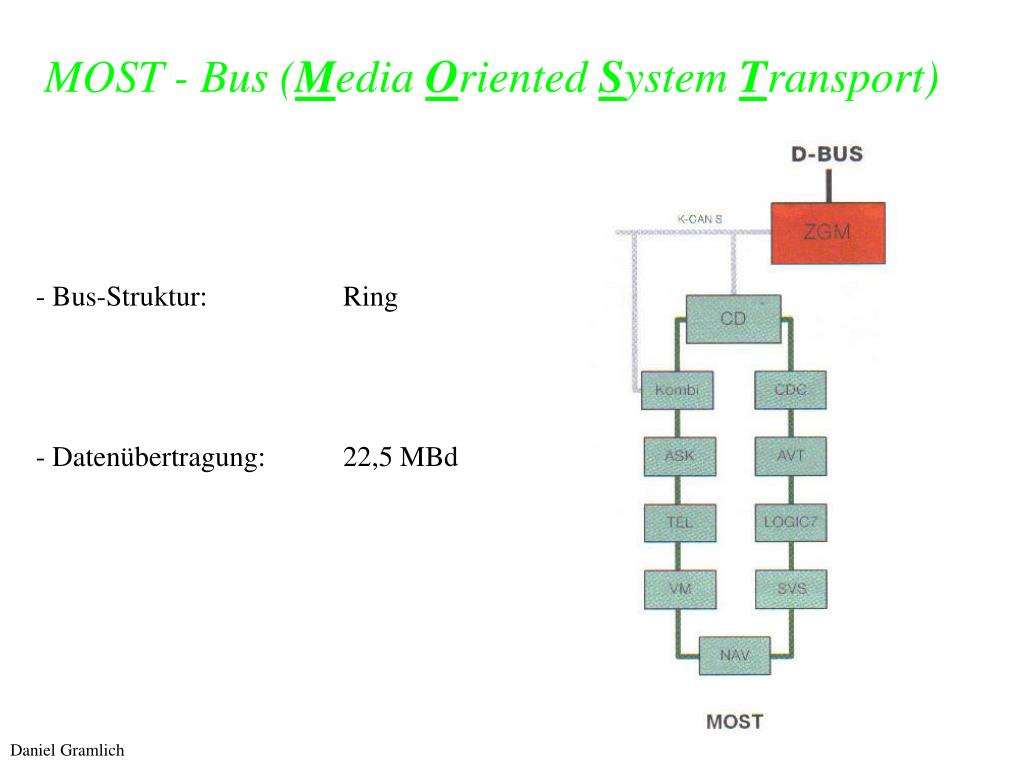 MOST - Bus (Media Oriented System Transport)

- Bus-Struktur: Ring

- Datenübertragung: 22,5 MBd

D-BUS

K-CAN S

ZGM

CD

Kombi

CDC

ASK

AVT

TEL

LOGIC7

VM

SVS

NAV

MOST

Daniel Gramlich